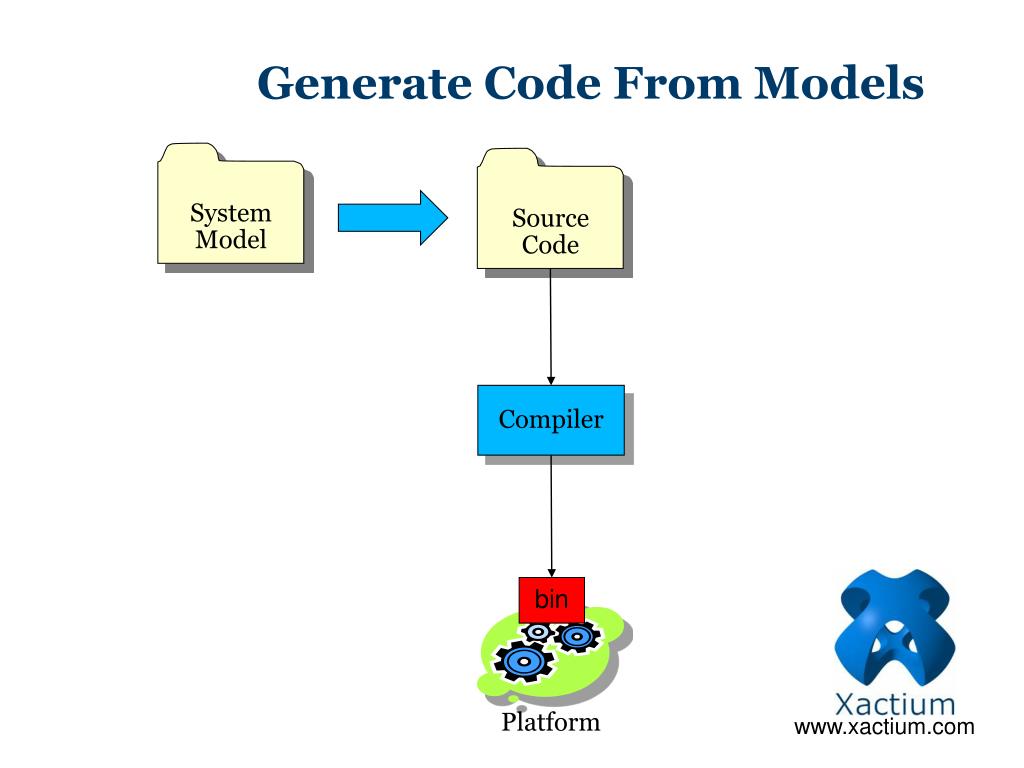 Generate Code From Models

System Model

Source Code

Compiler

bin

Platform

Xactium
www.xactium.com